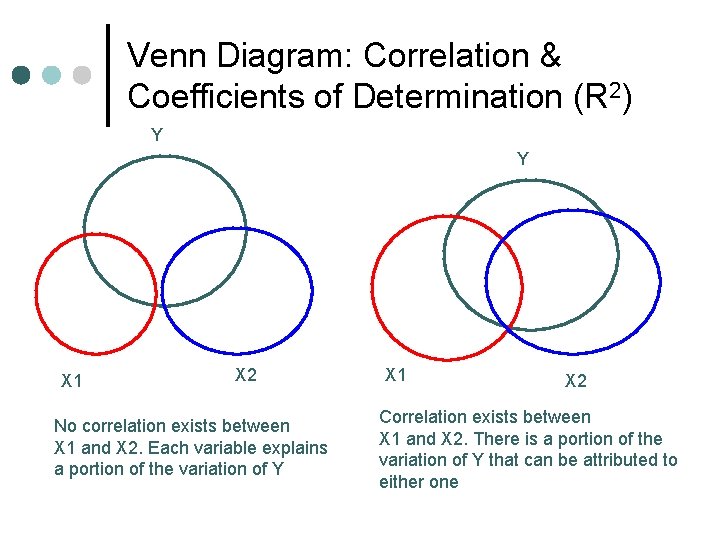 Venn Diagram: Correlation & Coefficients of Determination ($R^2$)

Y

X1

X2

No correlation exists between X1 and X2. Each variable explains a portion of the variation of Y

Y

X1

X2

Correlation exists between X1 and X2. There is a portion of the variation of Y that can be attributed to either one